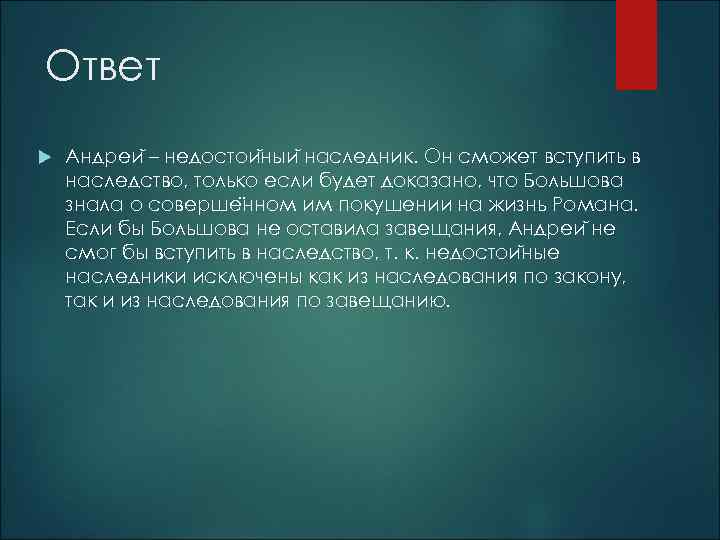 Ответ

Андрей – недостойный наследник. Он сможет вступить в наследство, только если будет доказано, что Большова знала о совершённом им покушении на жизнь Романа. Если бы Большова не оставила завещания, Андрей не смог бы вступить в наследство, т. к. недостойные наследники исключены как из наследования по закону, так и из наследования по завещанию.